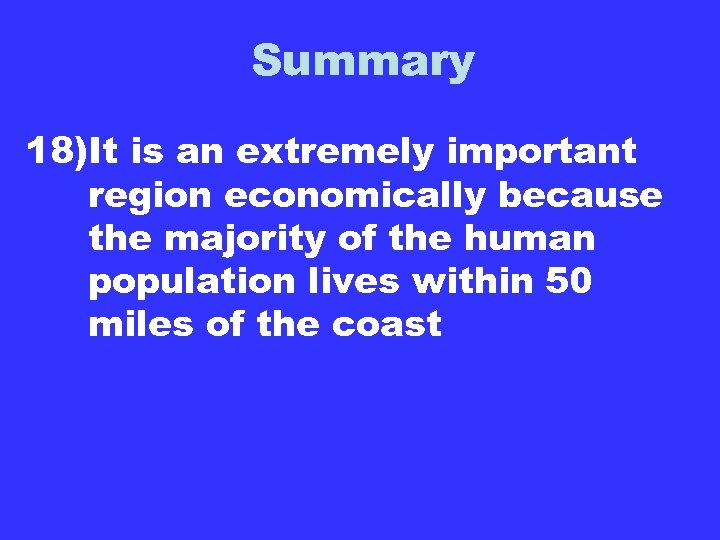 Summary

18)It is an extremely important region economically because the majority of the human population lives within 50 miles of the coast